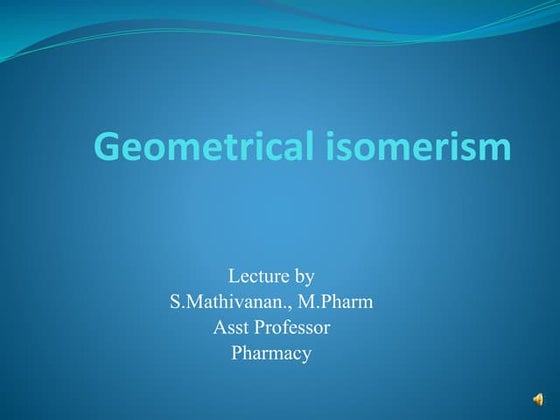 Geometrical isomerism

Lecture by
S.Mathivanan., M.Pharm
Asst Professor
Pharmacy